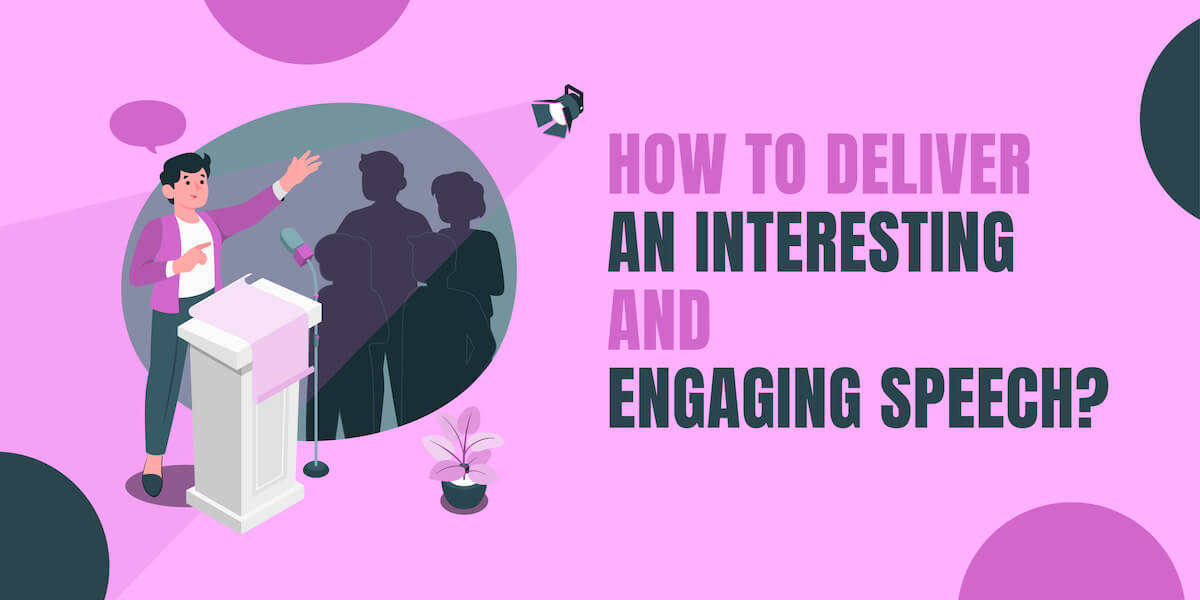 HOW TO DELIVER
AN INTERESTING
AND
ENGAGING SPEECH?